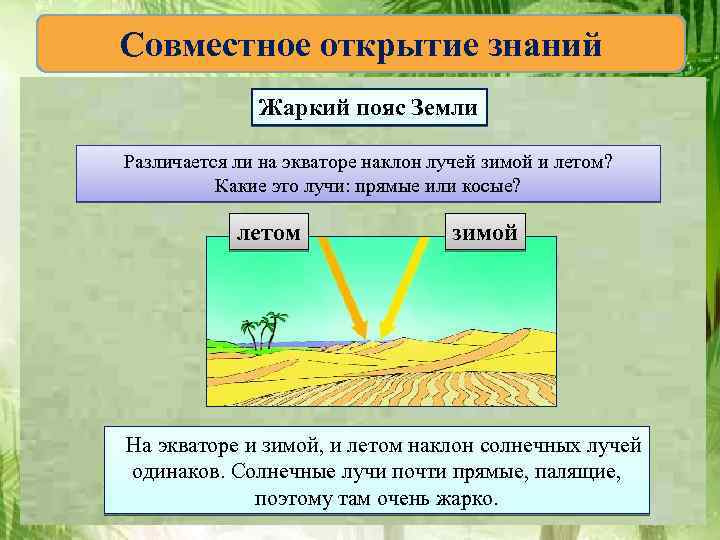 Совместное открытие знаний

Жаркий пояс Земли

Различается ли на экваторе наклон лучей зимой и летом? Какие это лучи: прямые или косые?

летом

зимой

На экваторе и зимой, и летом наклон солнечных лучей одинаков. Солнечные лучи почти прямые, палящие, поэтому там очень жарко.